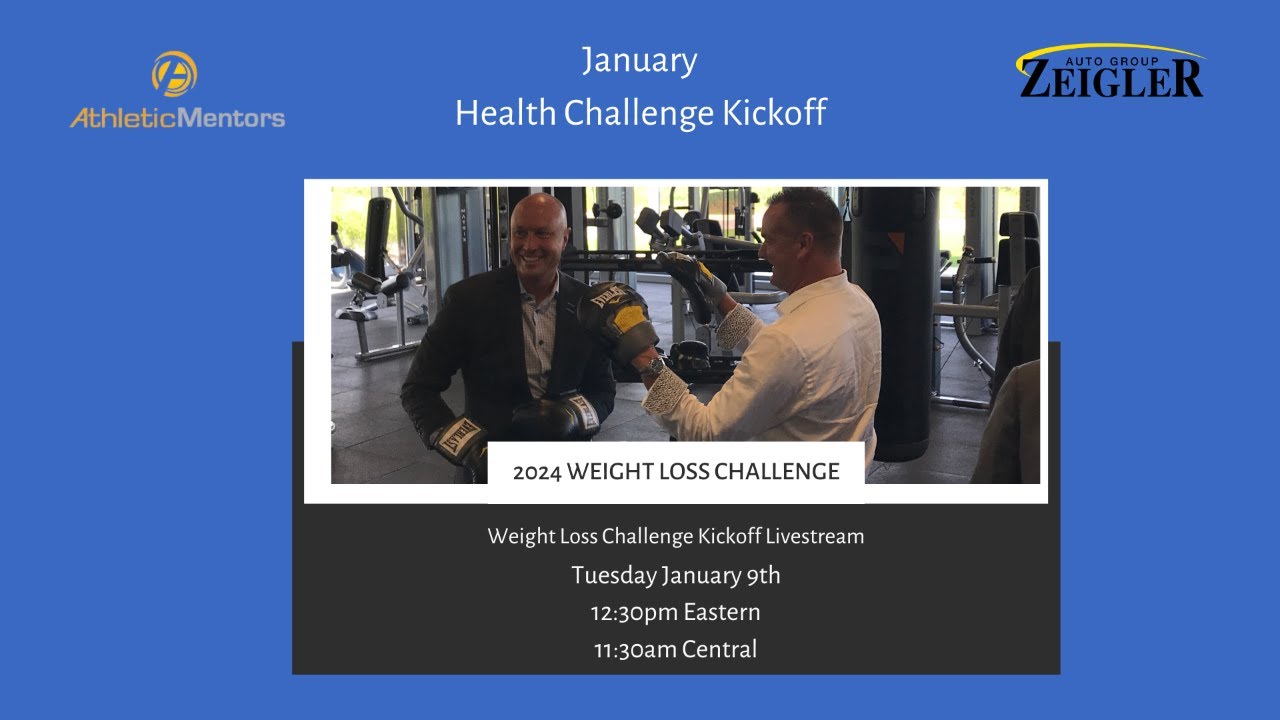 AthleticMentors

January
Health Challenge Kickoff

AUTO GROUP
ZEIGLER

EVERLAST

EVERLAST

2024 WEIGHT LOSS CHALLENGE

Weight Loss Challenge Kickoff Livestream
Tuesday January 9th
12:30pm Eastern
11:30am Central